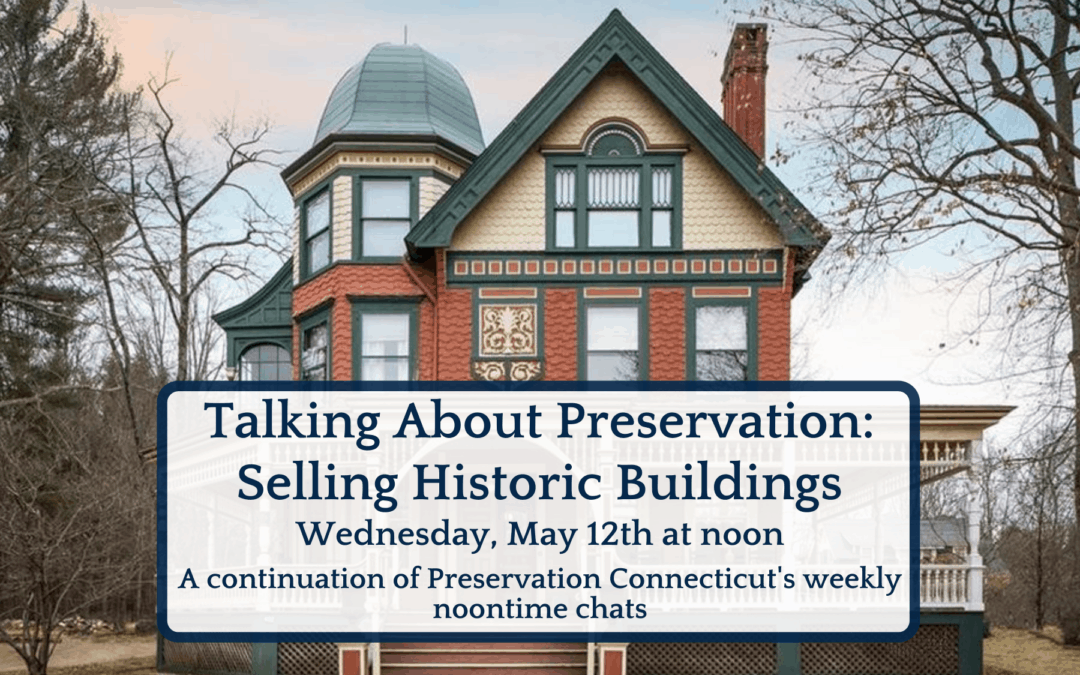 Talking About Preservation: Selling Historic Buildings

Wednesday, May 12th at noon

A continuation of Preservation Connecticut's weekly noontime chats